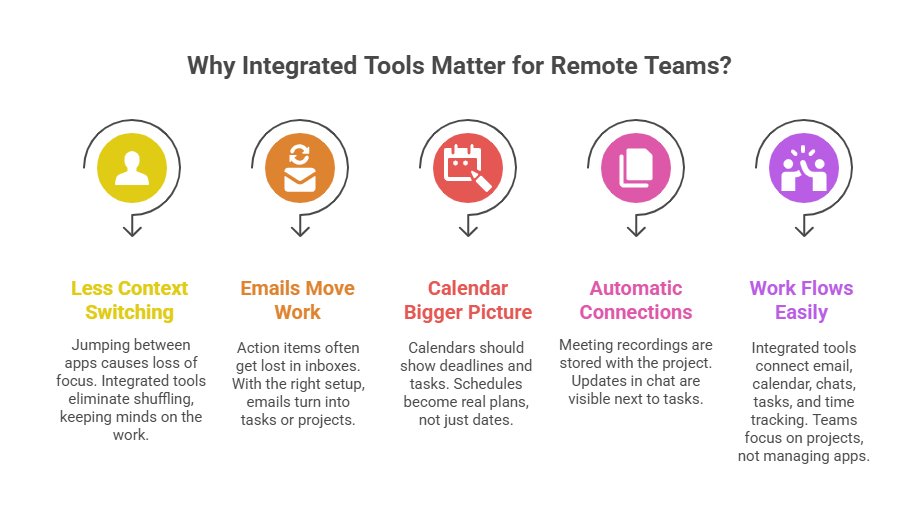 Why Integrated Tools Matter for Remote Teams?

Less Context Switching

Jumping between apps causes loss of focus. Integrated tools eliminate shuffling, keeping minds on the work.

Emails Move Work

Action items often get lost in inboxes. With the right setup, emails turn into tasks or projects.

Calendar Bigger Picture

Calendars should show deadlines and tasks. Schedules become real plans, not just dates.

Automatic Connections

Meeting recordings are stored with the project. Updates in chat are visible next to tasks.

Work Flows Easily

Integrated tools connect email, calendar, chats, tasks, and time tracking. Teams focus on projects, not managing apps.